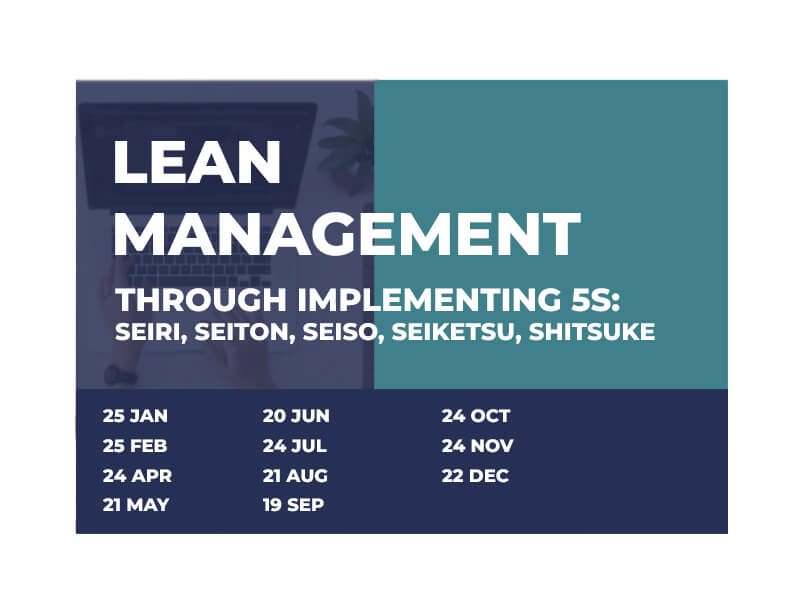 LEAN MANAGEMENT

THROUGH IMPLEMENTING 5S:
SEIRI, SEITON, SEISO, SEIKETSU, SHITSUKE

25 JAN
25 FEB
24 APR
21 MAY

20 JUN
24 JUL
21 AUG
19 SEP

24 OCT
24 NOV
22 DEC